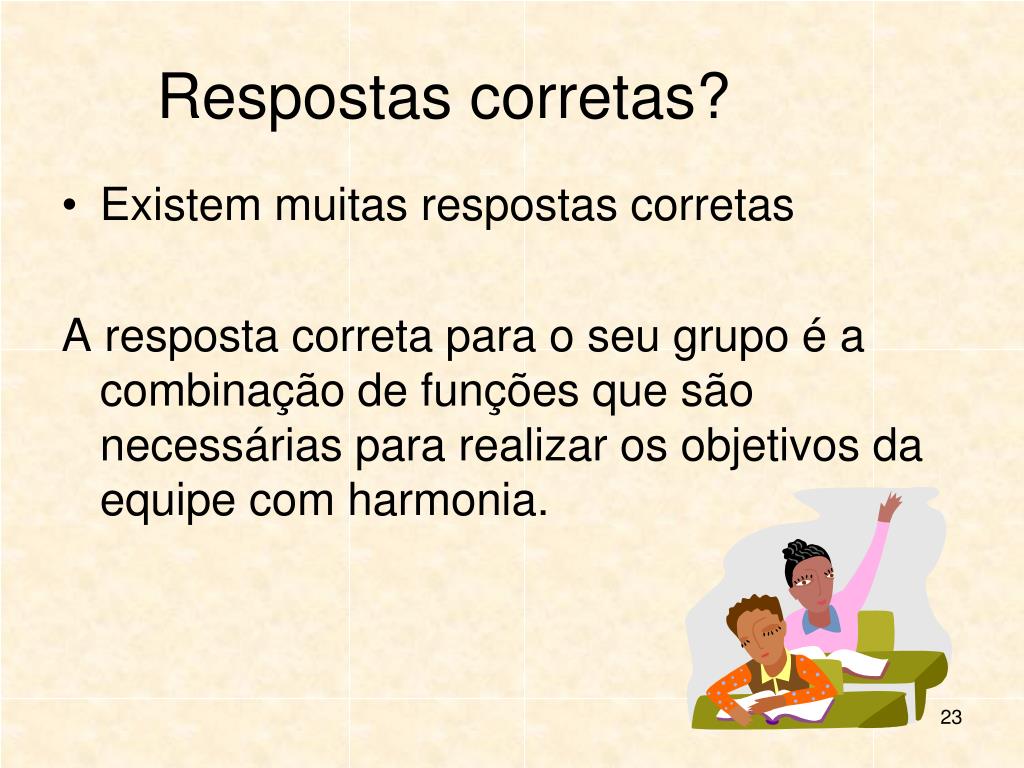 Respostas corretas?

• Existem muitas respostas corretas

A resposta correta para o seu grupo é a combinação de funções que são necessárias para realizar os objetivos da equipe com harmonia.

23